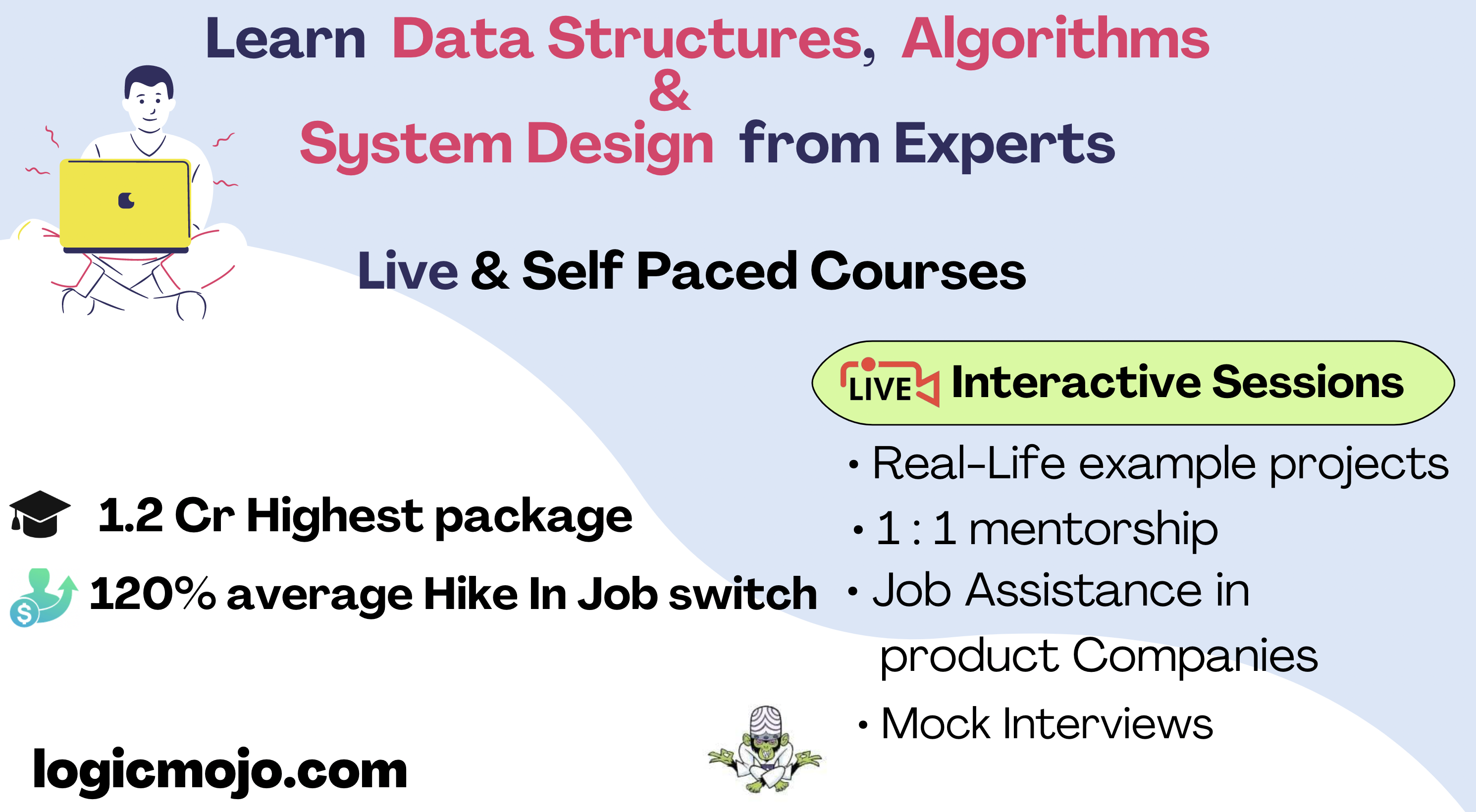 Learn Data Structures, Algorithms
&
System Design from Experts

Live & Self Paced Courses

LIVE Interactive Sessions

• Real-Life example projects
• 1 : 1 mentorship
• Job Assistance in product Companies
• Mock Interviews

1.2 Cr Highest package

120% average Hike In Job switch

logicmojo.com